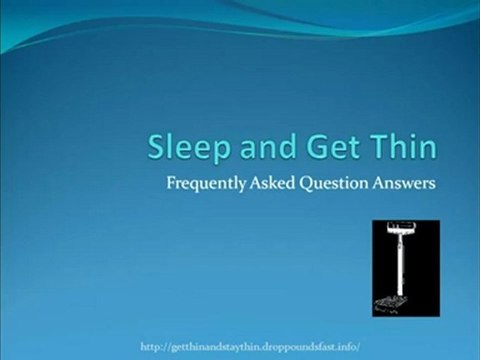 Sleep and Get Thin

Frequently Asked Question Answers

http://getthinandstaythin.droppoundsfast.info/